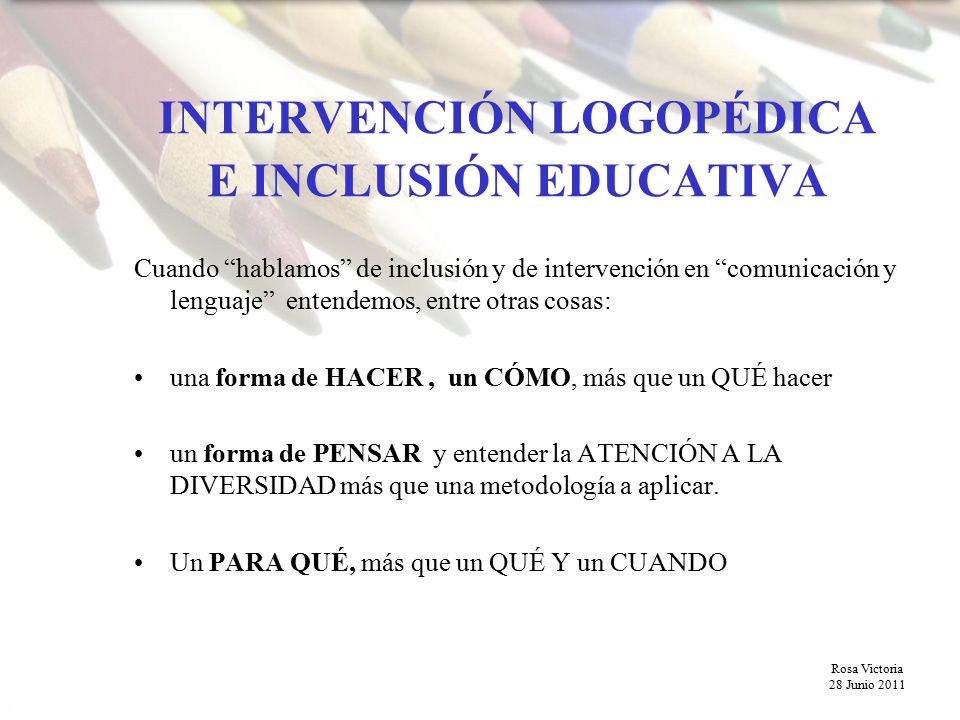 INTERVENCIÓN LOGOPÉDICA E INCLUSIÓN EDUCATIVA

Cuando “hablamos” de inclusión y de intervención en “comunicación y lenguaje” entendemos, entre otras cosas:

• una forma de HACER , un CÓMO, más que un QUÉ hacer

• un forma de PENSAR y entender la ATENCIÓN A LA DIVERSIDAD más que una metodología a aplicar.

• Un PARA QUÉ, más que un QUÉ Y un CUANDO

Rosa Victoria
28 Junio 2011